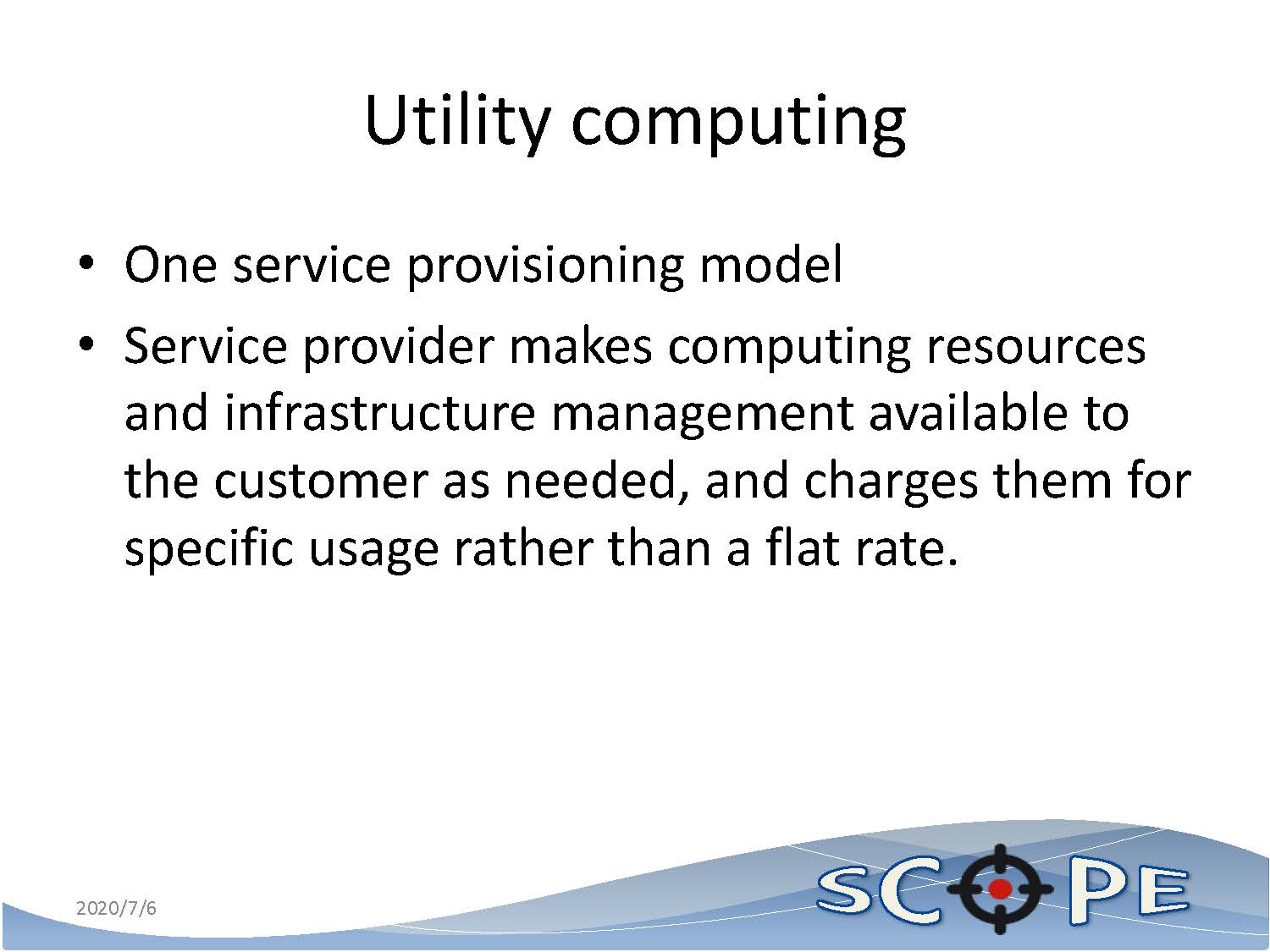 Utility computing

• One service provisioning model
• Service provider makes computing resources and infrastructure management available to the customer as needed, and charges them for specific usage rather than a flat rate.

2020/7/6

SCOPE